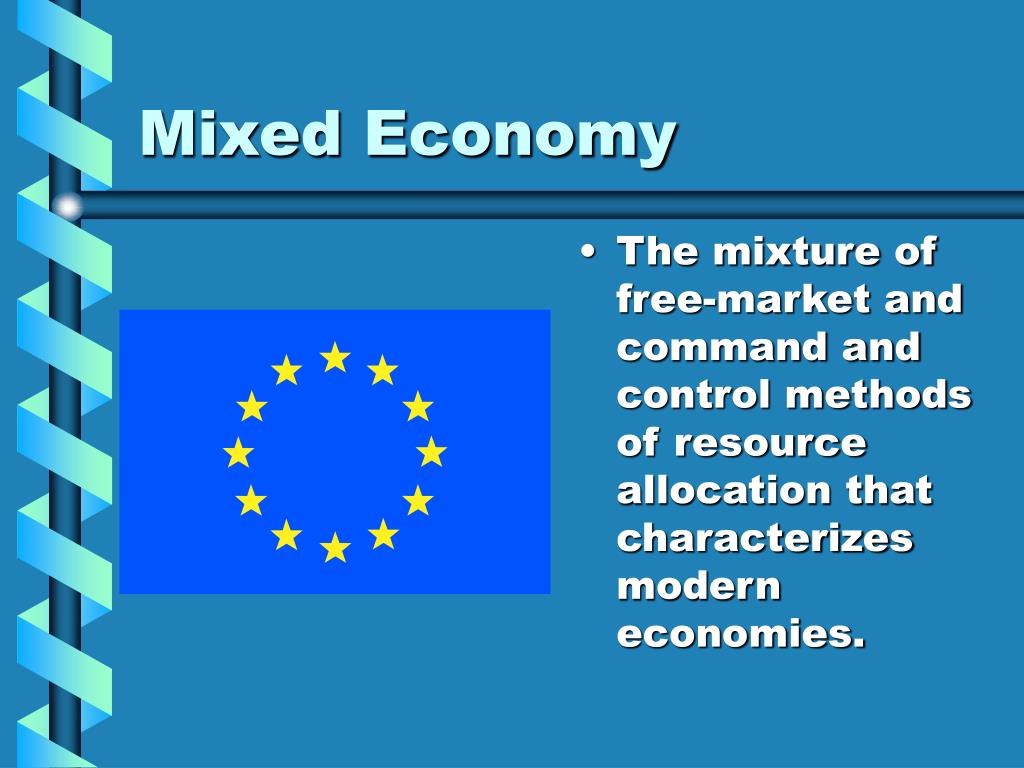 Mixed Economy

• The mixture of free-market and command and control methods of resource allocation that characterizes modern economies.